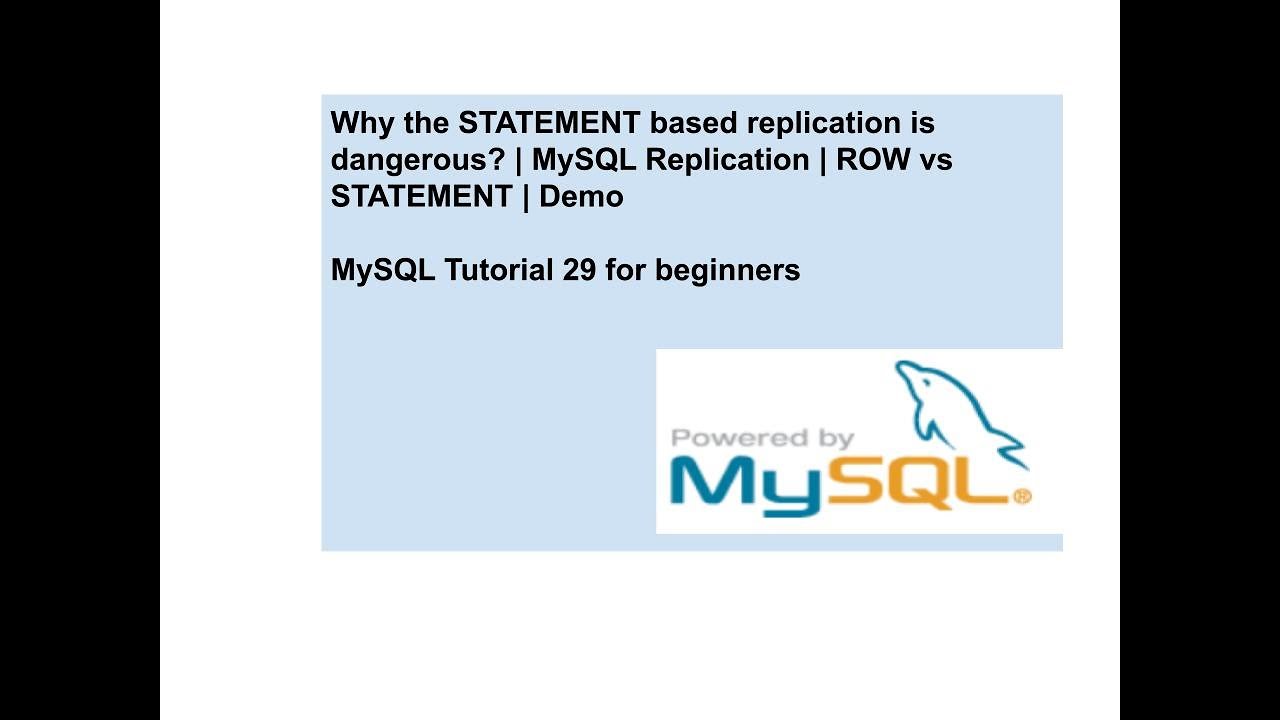 Why the STATEMENT based replication is dangerous? | MySQL Replication | ROW vs STATEMENT | Demo

MySQL Tutorial 29 for beginners

Powered by
MySQL®